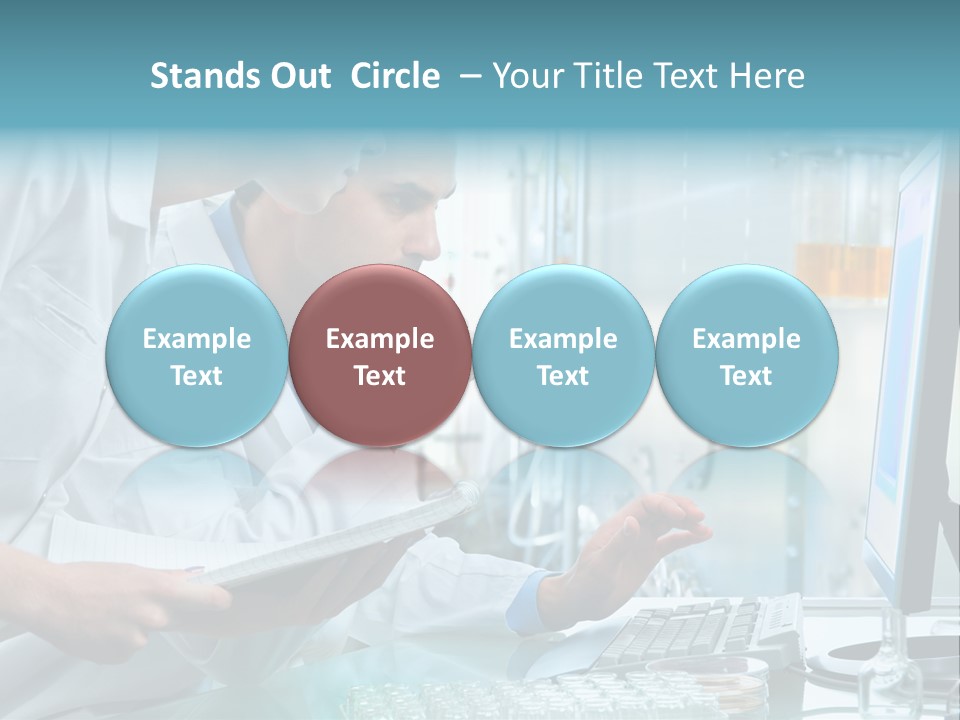 Stands Out Circle – Your Title Text Here

Example Text

Example Text

Example Text

Example Text